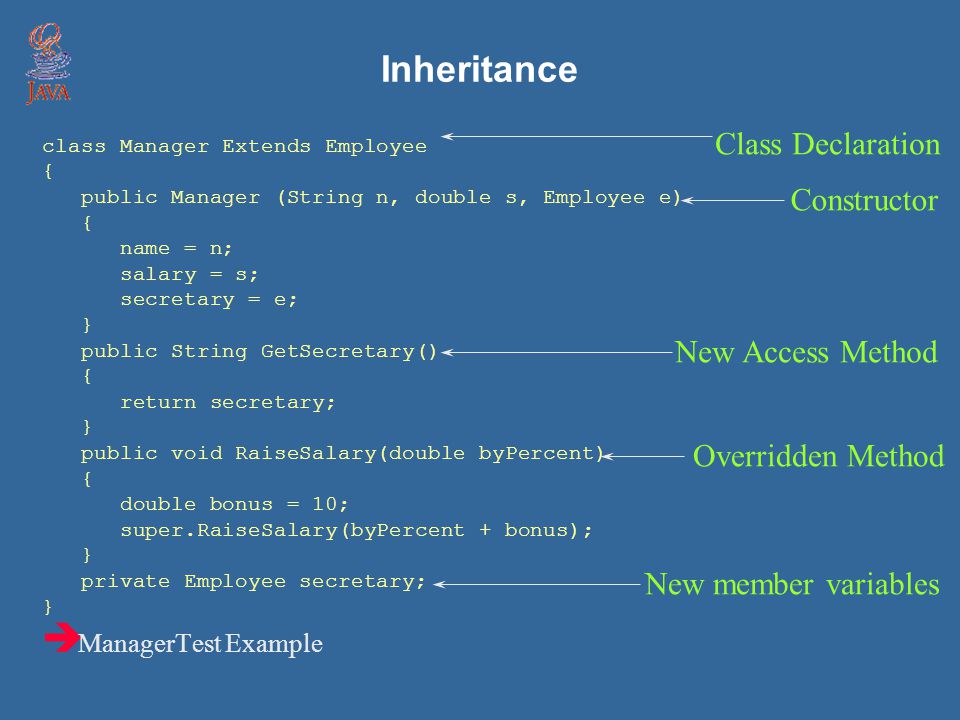 JAVA

Inheritance

class Manager Extends Employee
{
public Manager (String n, double s, Employee e)
{
name = n;
salary = s;
secretary = e;
}
public String GetSecretary()
{
return secretary;
}
public void RaiseSalary(double byPercent)
{
double bonus = 10;
super.RaiseSalary(byPercent + bonus);
}
private Employee secretary;
}

Class Declaration

Constructor

New Access Method

Overridden Method

New member variables

ManagerTest Example